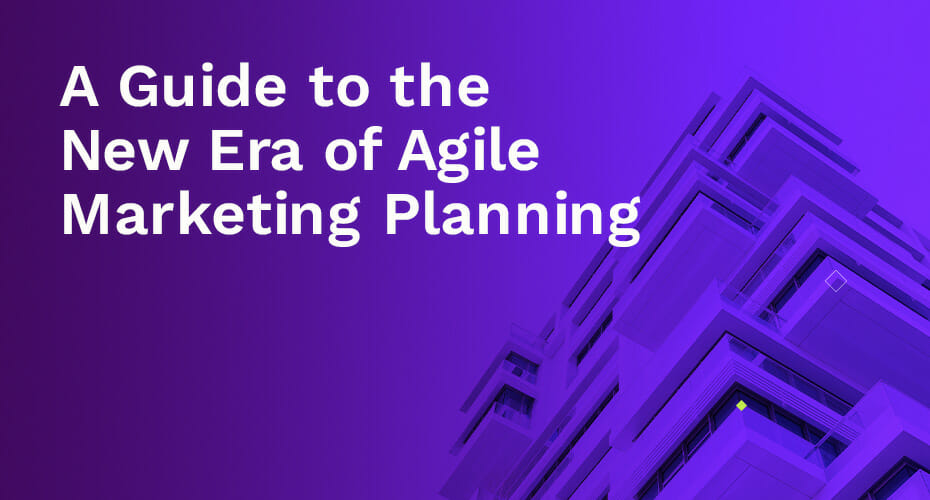 A Guide to the New Era of Agile Marketing Planning